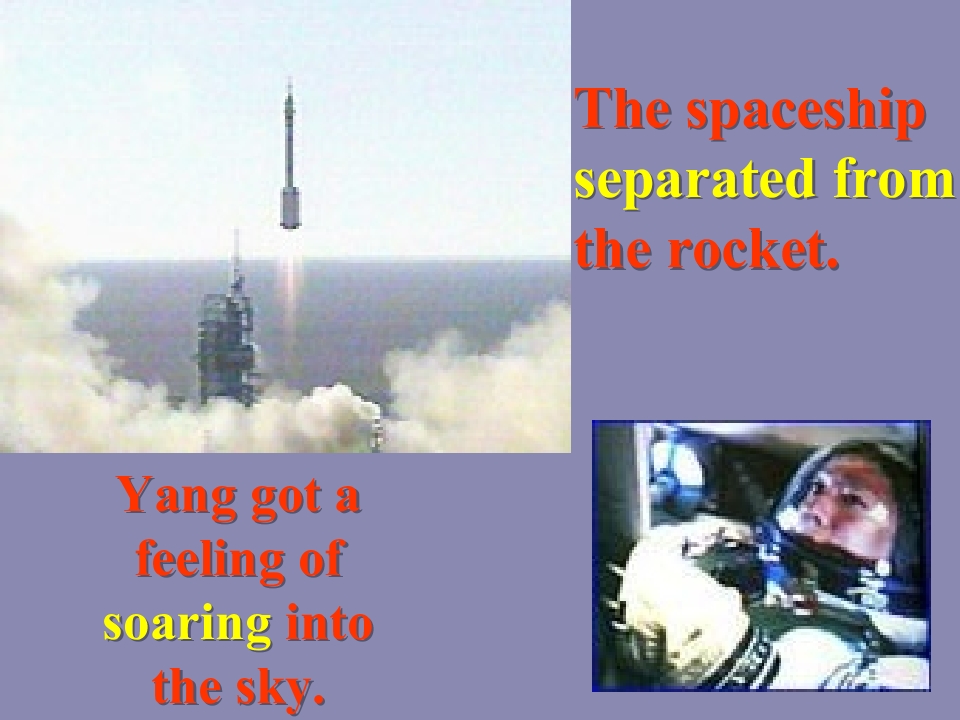 The spaceship separated from the rocket.

Yang got a feeling of soaring into the sky.